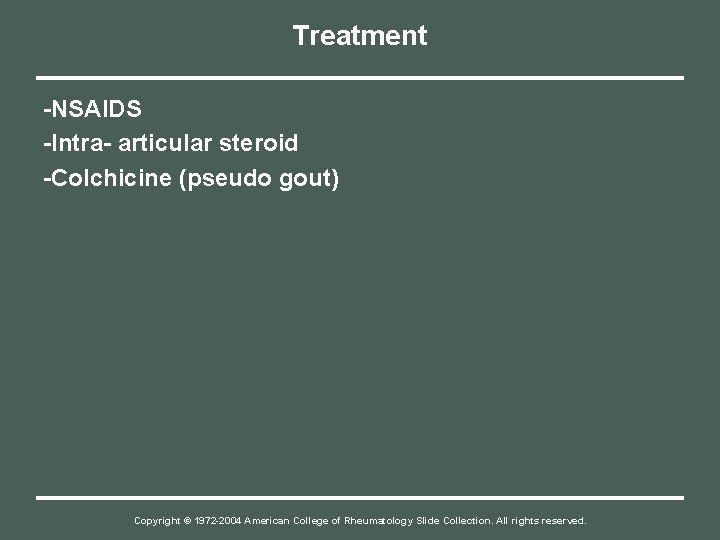 Treatment

-NSAIDS
-Intra- articular steroid
-Colchicine (pseudo gout)

Copyright © 1972-2004 American College of Rheumatology Slide Collection. All rights reserved.